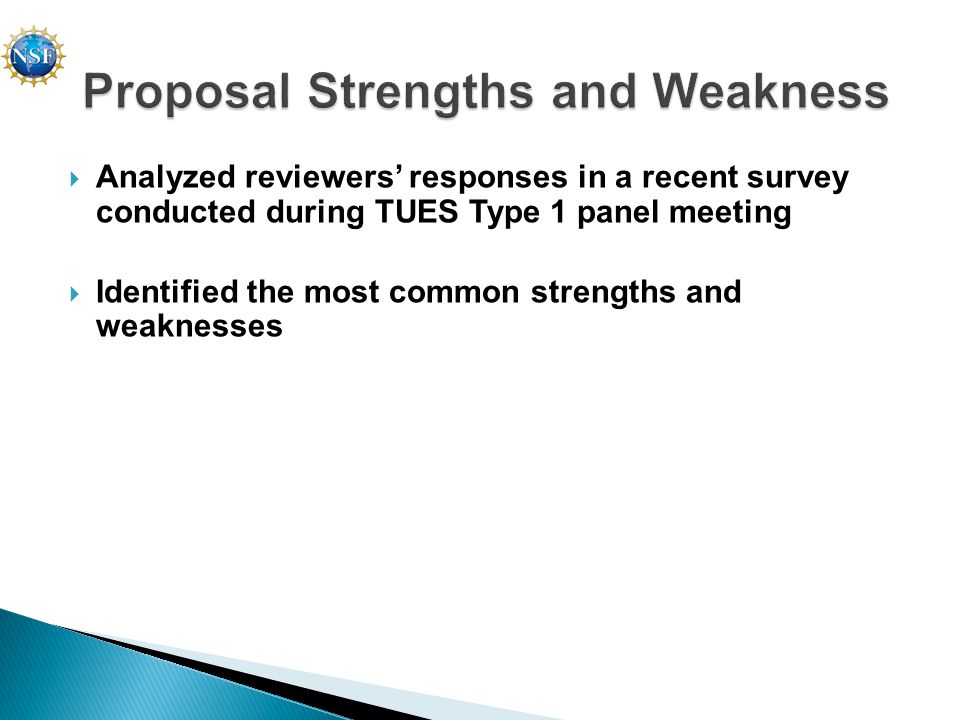 NSF

Proposal Strengths and Weakness

Analyzed reviewers' responses in a recent survey conducted during TUES Type 1 panel meeting

Identified the most common strengths and weaknesses